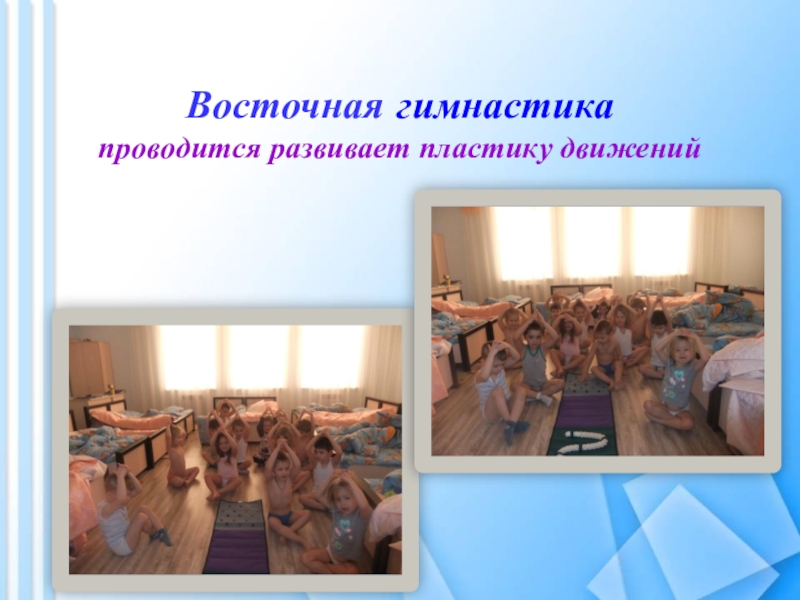 Восточная гимнастика
проводится развивает пластику движений